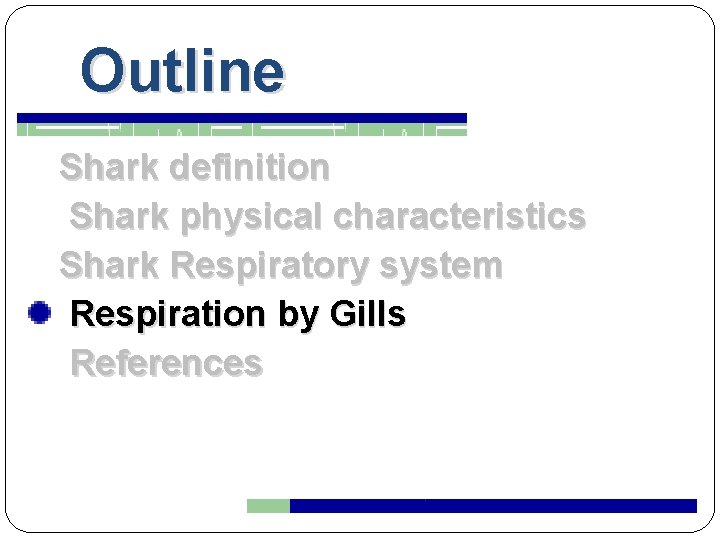 Outline

Shark definition

Shark physical characteristics

Shark Respiratory system

Respiration by Gills

References